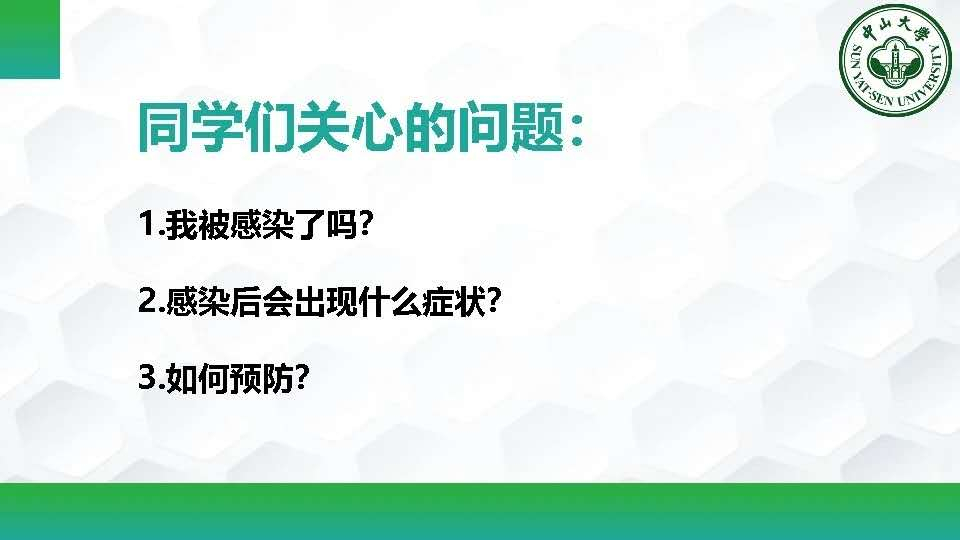 中山大學
SUN YAT-SEN UNIVERSITY

同学们关心的问题：

1.我被感染了吗？

2.感染后会出现什么症状？

3.如何预防？